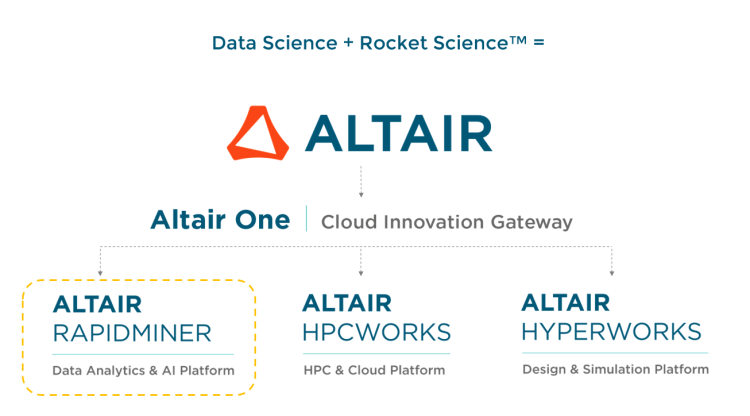 Data Science + Rocket Science™ =

ALTAIR

Altair One | Cloud Innovation Gateway

ALTAIR
RAPIDMINER
Data Analytics & AI Platform

ALTAIR
HPCWORKS
HPC & Cloud Platform

ALTAIR
HYPERWORKS
Design & Simulation Platform